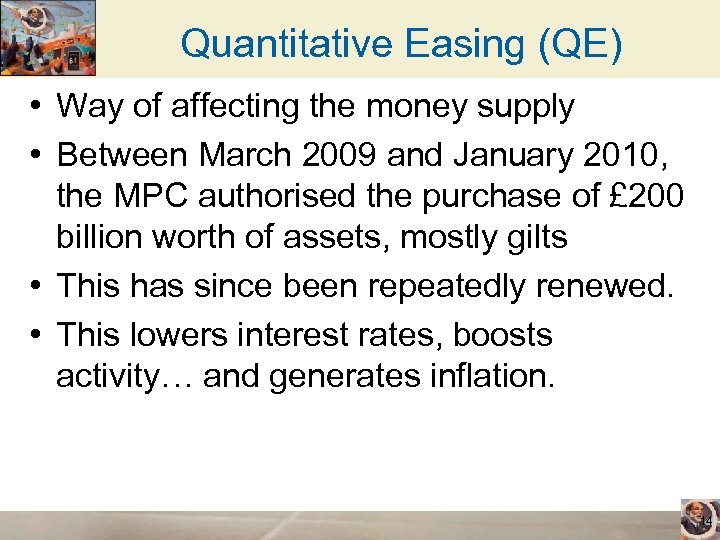 Quantitative Easing (QE)

• Way of affecting the money supply

• Between March 2009 and January 2010, the MPC authorised the purchase of £200 billion worth of assets, mostly gilts

• This has since been repeatedly renewed.

• This lowers interest rates, boosts activity… and generates inflation.

14